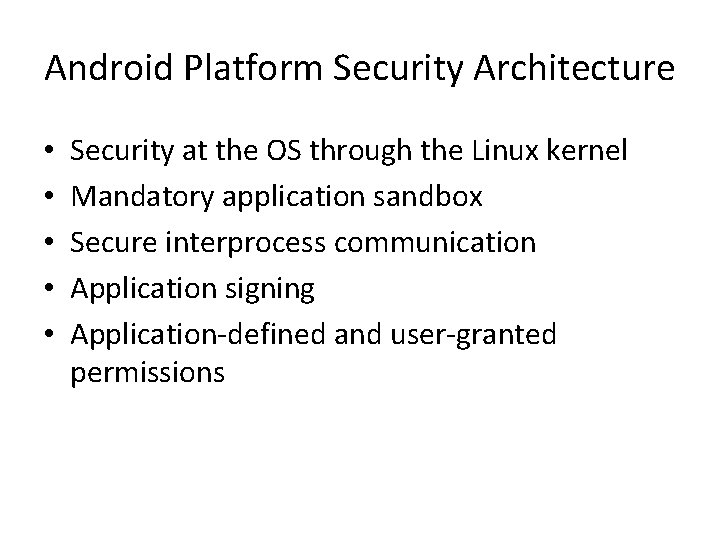 Android Platform Security Architecture

• Security at the OS through the Linux kernel
• Mandatory application sandbox
• Secure interprocess communication
• Application signing
• Application-defined and user-granted permissions